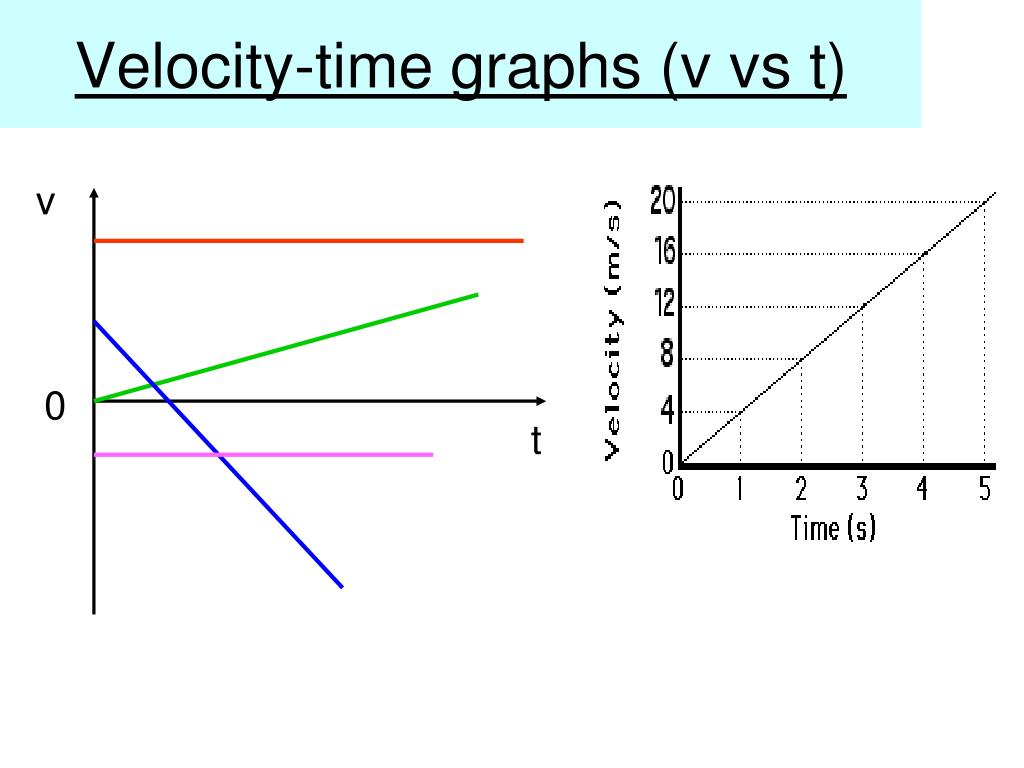 Velocity-time graphs (v vs t)

v
0
t

Velocity (m/s)
20
16
12
8
4
0
0 1 2 3 4 5
Time (s)